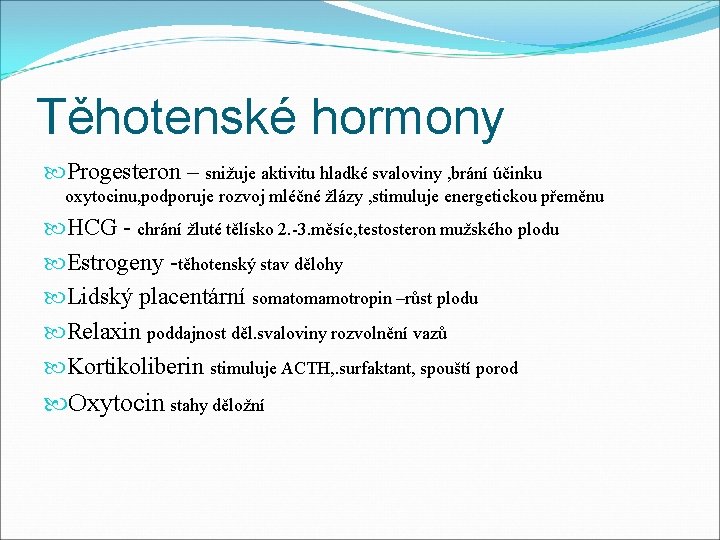 Těhotenské hormony

Progesteron – snižuje aktivitu hladké svaloviny ,brání účinku oxytocinu,podporuje rozvoj mléčné žlázy ,stimuluje energetickou přeměnu

HCG - chrání žluté tělísko 2.-3.měsíc,testosteron mužského plodu

Estrogeny -těhotenský stav dělohy

Lidský placentární somatomamotropin –růst plodu

Relaxin poddajnost děl.svaloviny rozvolnění vazů

Kortikoliberin stimuluje ACTH,.surfaktant, spouští porod

Oxytocin stahy děložní